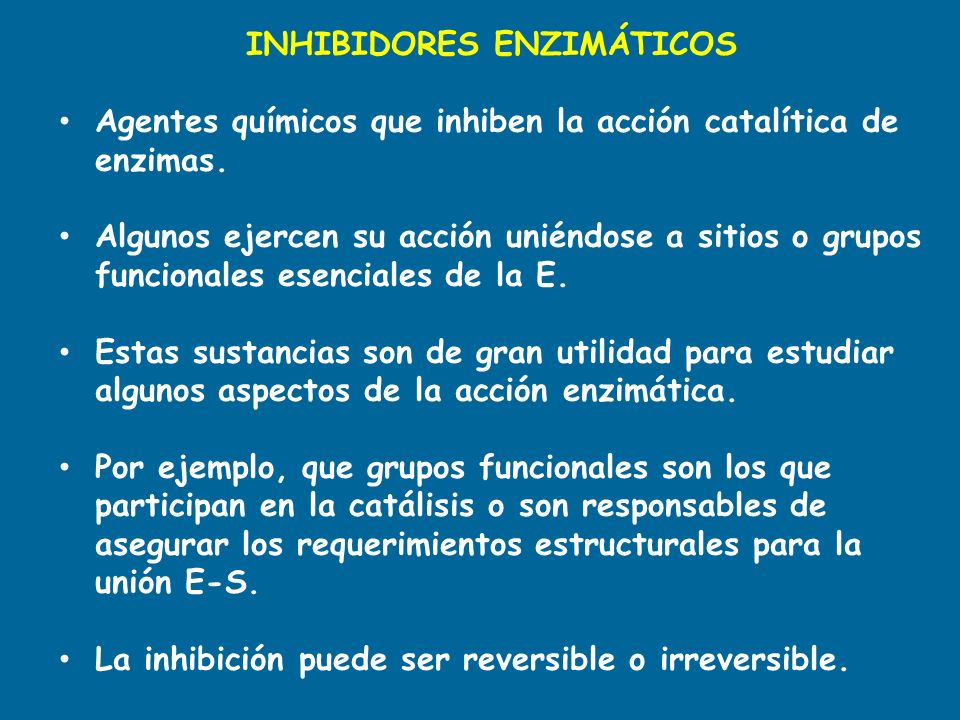 INHIBIDORES ENZIMÁTICOS

• Agentes químicos que inhiben la acción catalítica de enzimas.

• Algunos ejercen su acción uniéndose a sitios o grupos funcionales esenciales de la E.

• Estas sustancias son de gran utilidad para estudiar algunos aspectos de la acción enzimática.

• Por ejemplo, que grupos funcionales son los que participan en la catálisis o son responsables de asegurar los requerimientos estructurales para la unión E-S.

• La inhibición puede ser reversible o irreversible.